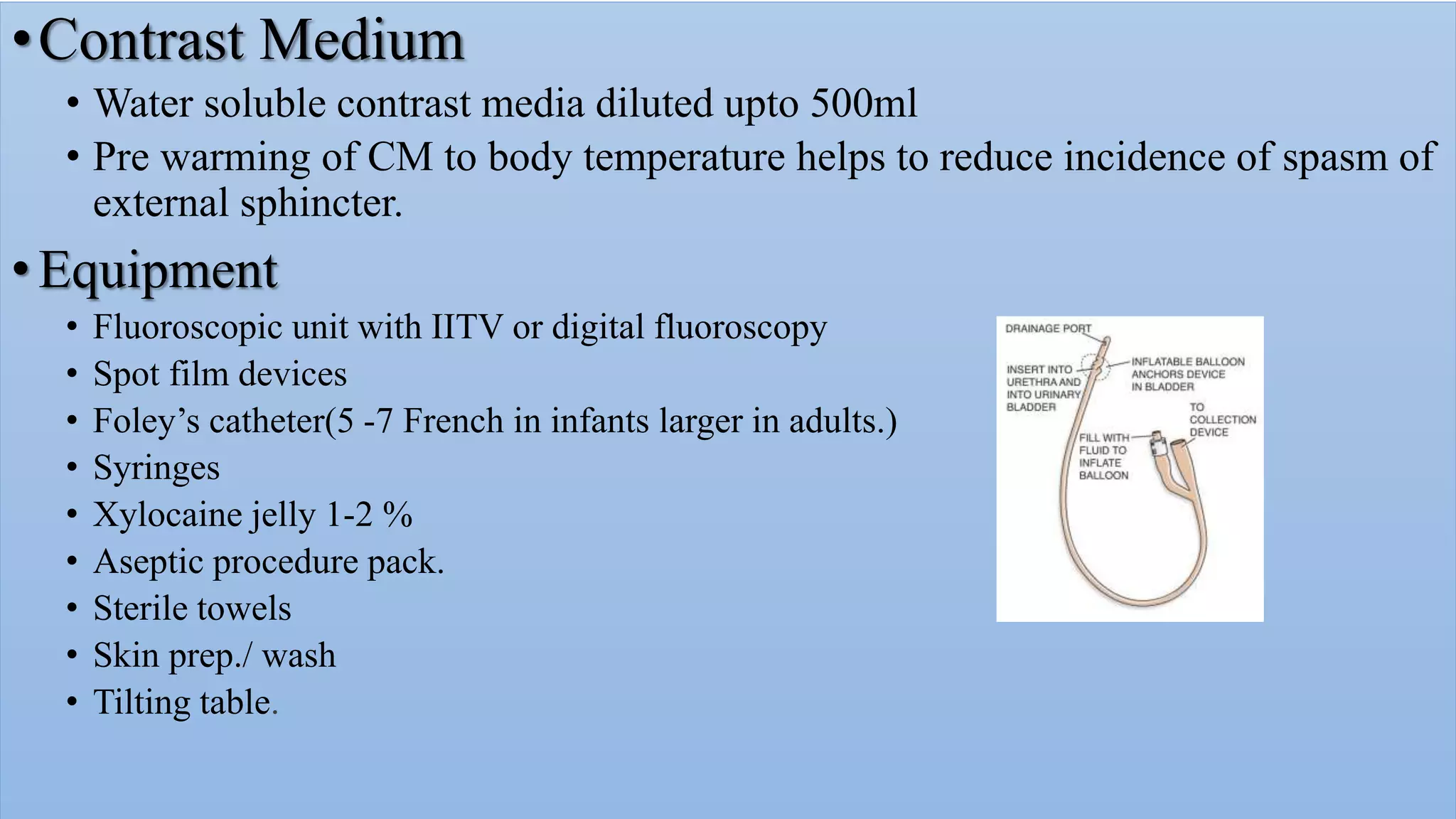 • Contrast Medium

• Water soluble contrast media diluted upto 500ml
• Pre warming of CM to body temperature helps to reduce incidence of spasm of external sphincter.

• Equipment

• Fluoroscopic unit with IITV or digital fluoroscopy
• Spot film devices
• Foley's catheter(5 -7 French in infants larger in adults.)
• Syringes
• Xylocaine jelly 1-2 %
• Aseptic procedure pack.
• Sterile towels
• Skin prep./ wash
• Tilting table.

DRAINAGE PORT
INSERT INTO URETHRA AND INTO URINARY BLADDER
INFLATABLE BALLOON ANCHORS DEVICE IN BLADDER
TO COLLECTION DEVICE
FILL WITH FLUID TO INFLATE BALLOON